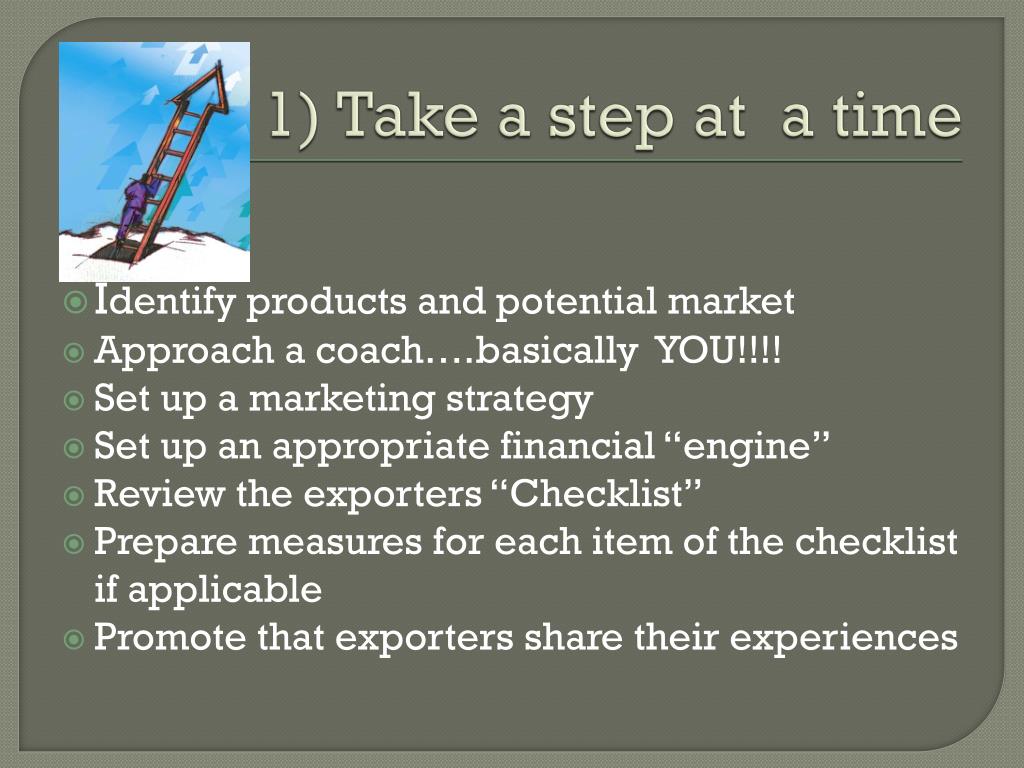 1) Take a step at  a time

Identify products and potential market
Approach a coach….basically  YOU!!!!
Set up a marketing strategy
Set up an appropriate financial “engine”
Review the exporters “Checklist”
Prepare measures for each item of the checklist if applicable
Promote that exporters share their experiences